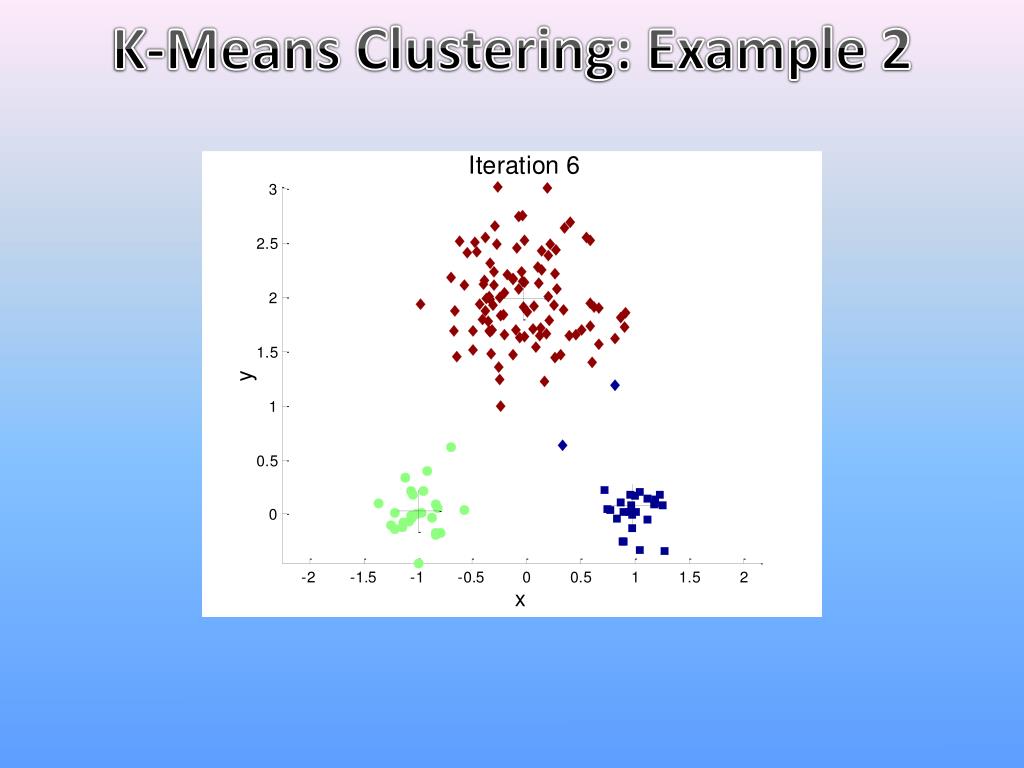 K-Means Clustering: Example 2

Iteration 6

3
2.5
2
1.5
1
0.5
0
y

-2 -1.5 -1 -0.5 0 0.5 1 1.5 2
x